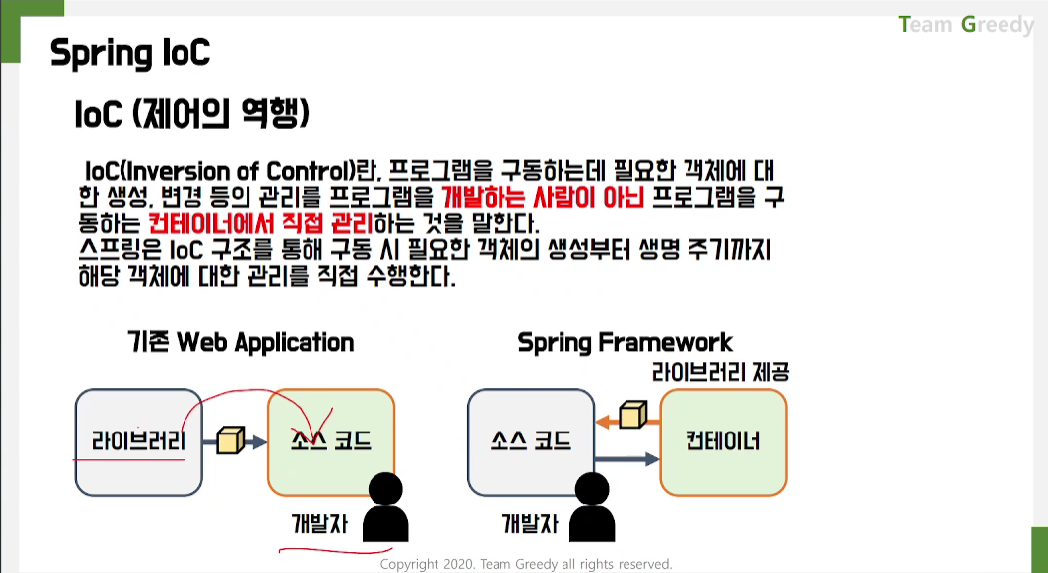 Team Greedy

Spring IoC

IoC (제어의 역행)

IoC(Inversion of Control)란, 프로그램을 구동하는데 필요한 객체에 대한 생성, 변경 등의 관리를 프로그램을 개발하는 사람이 아닌 프로그램을 구동하는 컨테이너에서 직접 관리하는 것을 말한다.
스프링은 IoC 구조를 통해 구동 시 필요한 객체의 생성부터 생명 주기까지 해당 객체에 대한 관리를 직접 수행한다.

기존 Web Application

라이브러리

소스 코드

개발자

Spring Framework

라이브러리 제공

소스 코드

컨테이너

개발자

Copyright 2020. Team Greedy all rights reserved.